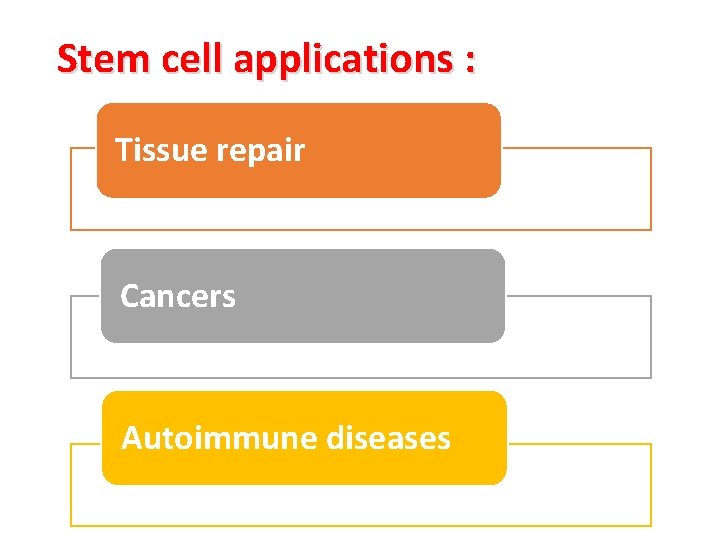 Stem cell applications :

Tissue repair

Cancers

Autoimmune diseases